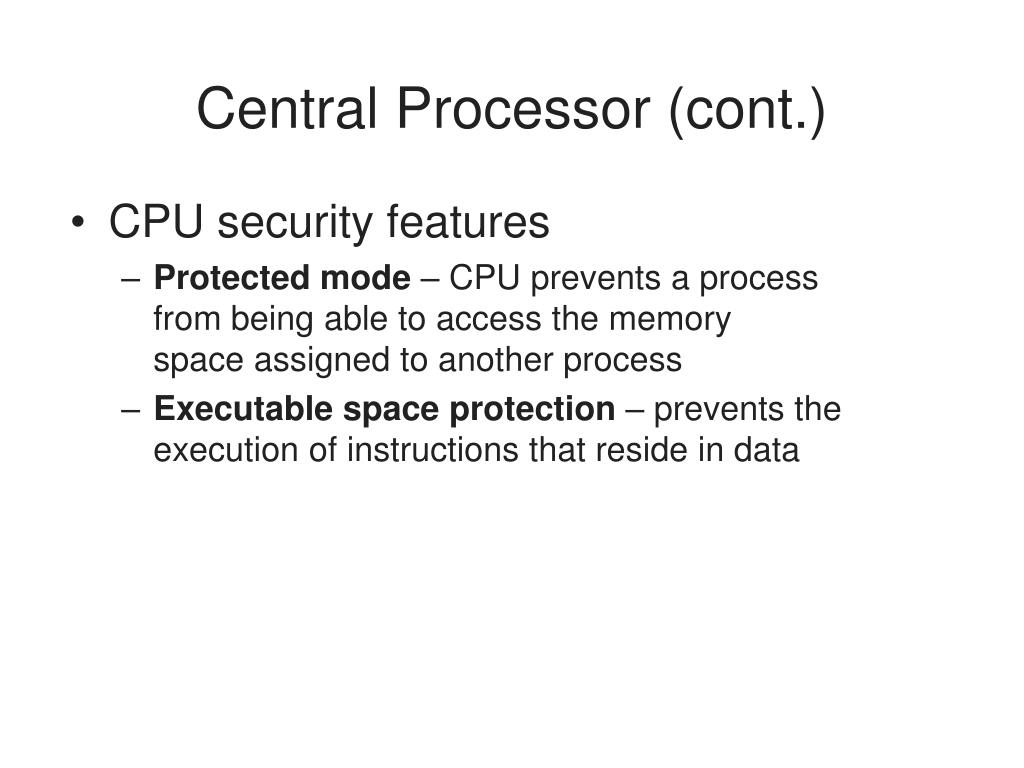 Central Processor (cont.)

• CPU security features

– Protected mode – CPU prevents a process from being able to access the memory space assigned to another process

– Executable space protection – prevents the execution of instructions that reside in data